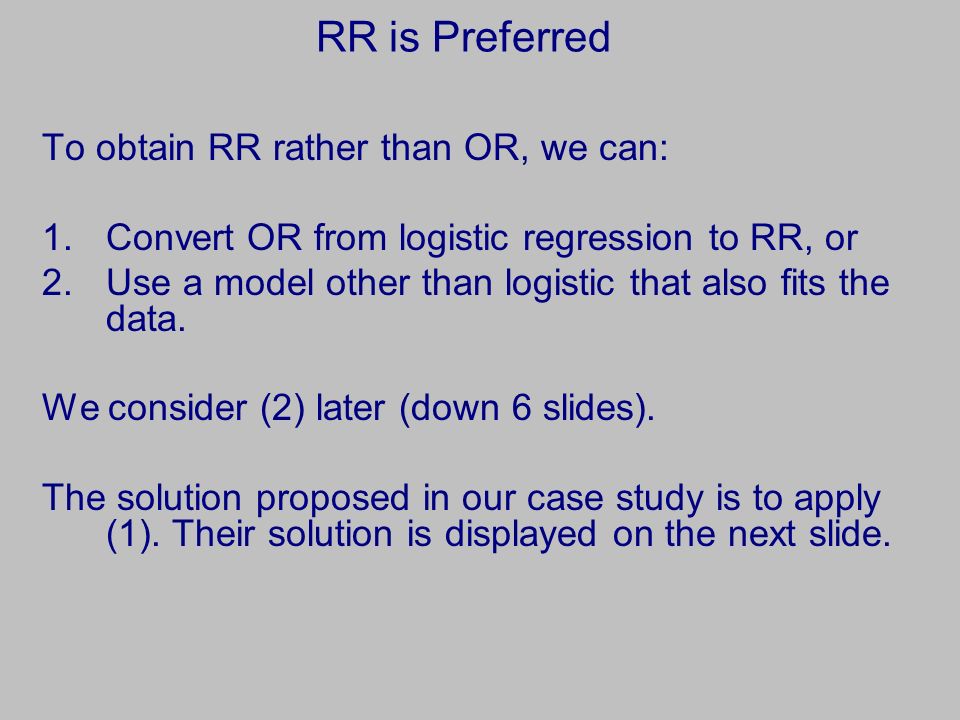 RR is Preferred

To obtain RR rather than OR, we can:

1. Convert OR from logistic regression to RR, or
2. Use a model other than logistic that also fits the data.

We consider (2) later (down 6 slides).

The solution proposed in our case study is to apply (1). Their solution is displayed on the next slide.